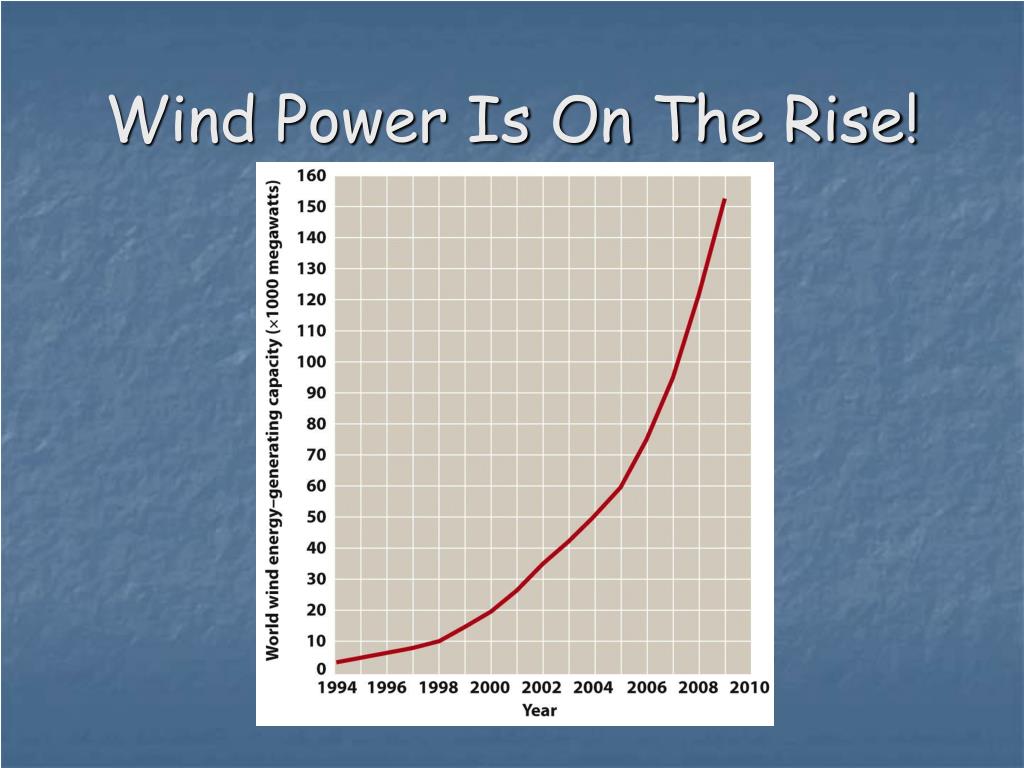 Wind Power Is On The Rise!

World wind energy–generating capacity (×1000 megawatts)

160
150
140
130
120
110
100
90
80
70
60
50
40
30
20
10
0

1994 1996 1998 2000 2002 2004 2006 2008 2010

Year